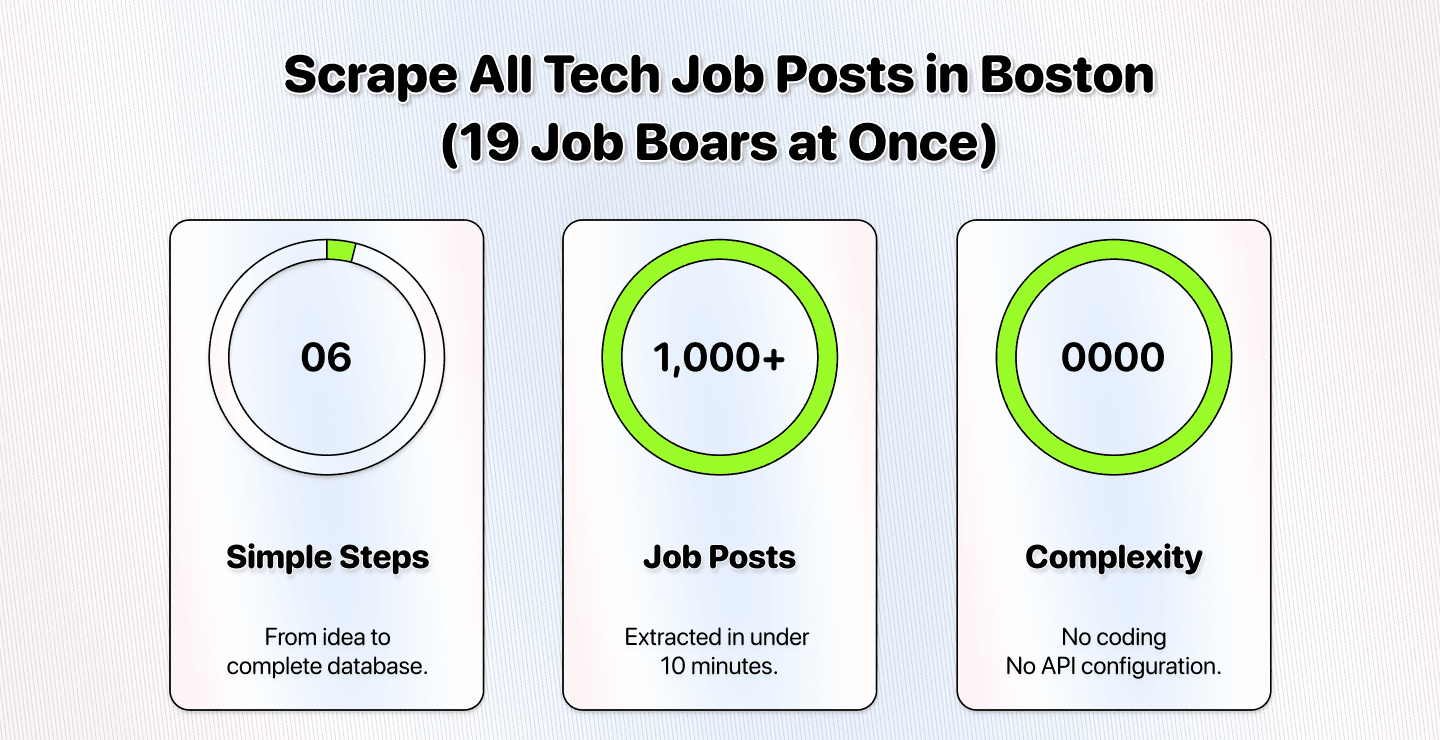 Scrape All Tech Job Posts in Boston (19 Job Boars at Once)

06

Simple Steps

From idea to complete database.

1,000+

Job Posts

Extracted in under 10 minutes.

0000

Complexity

No coding
No API configuration.